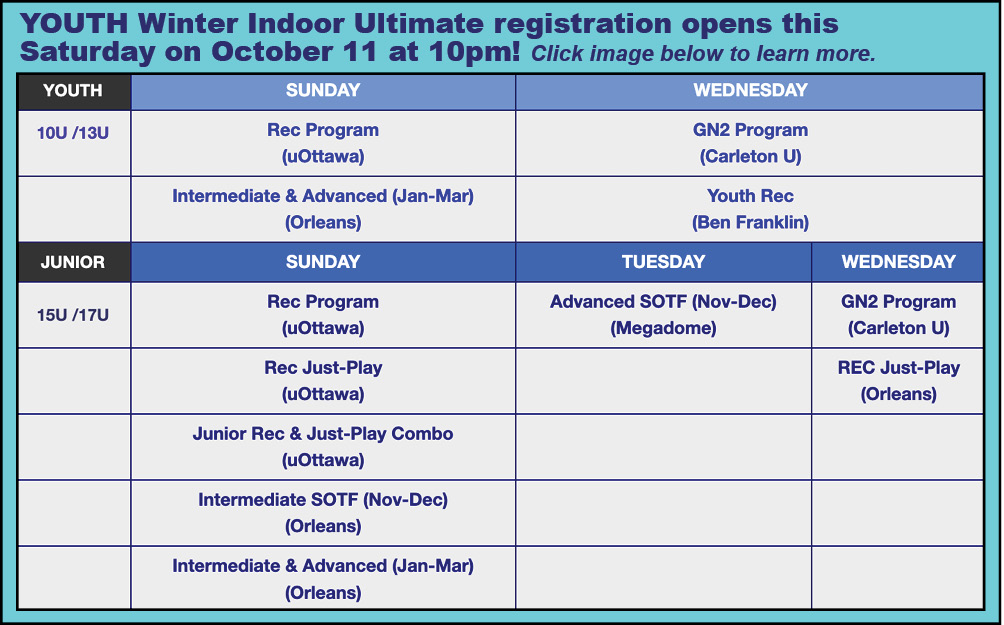 YOUTH Winter Indoor Ultimate registration opens this Saturday on October 11 at 10pm! Click image below to learn more.

| YOUTH | SUNDAY | WEDNESDAY |
|---|---|---|
| 10U /13U | Rec Program (uOttawa) | GN2 Program (Carleton U) |
| | Intermediate & Advanced (Jan-Mar) (Orleans) | Youth Rec (Ben Franklin) |

| JUNIOR | SUNDAY | TUESDAY | WEDNESDAY |
|---|---|---|---|
| 15U /17U | Rec Program (uOttawa) | Advanced SOTF (Nov-Dec) (Megadome) | GN2 Program (Carleton U) |
| | Rec Just-Play (uOttawa) | | REC Just-Play (Orleans) |
| | Junior Rec & Just-Play Combo (uOttawa) | | |
| | Intermediate SOTF (Nov-Dec) (Orleans) | | |
| | Intermediate & Advanced (Jan-Mar) (Orleans) | | |